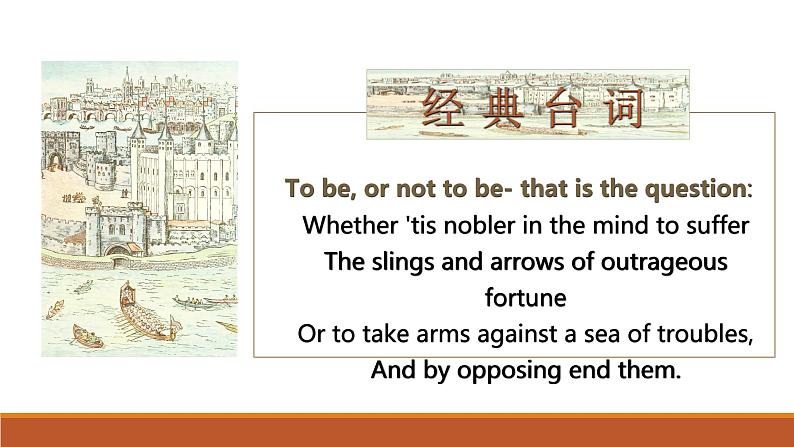 经典台词

To be, or not to be- that is the question:
Whether 'tis nobler in the mind to suffer
The slings and arrows of outrageous fortune
Or to take arms against a sea of troubles,
And by opposing end them.